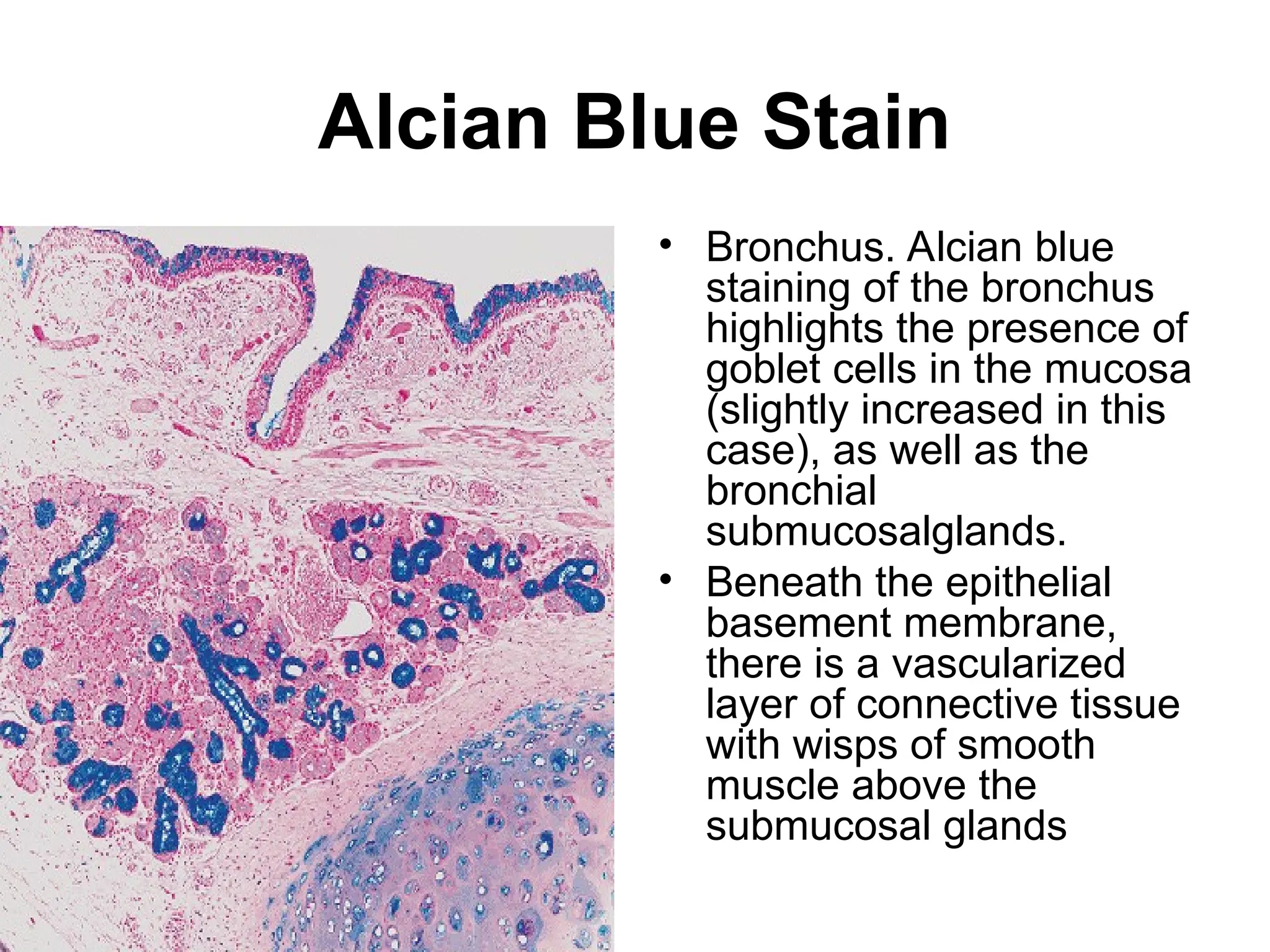 Alcian Blue Stain

• Bronchus. Alcian blue staining of the bronchus highlights the presence of goblet cells in the mucosa (slightly increased in this case), as well as the bronchial submucosalglands.
• Beneath the epithelial basement membrane, there is a vascularized layer of connective tissue with wisps of smooth muscle above the submucosal glands